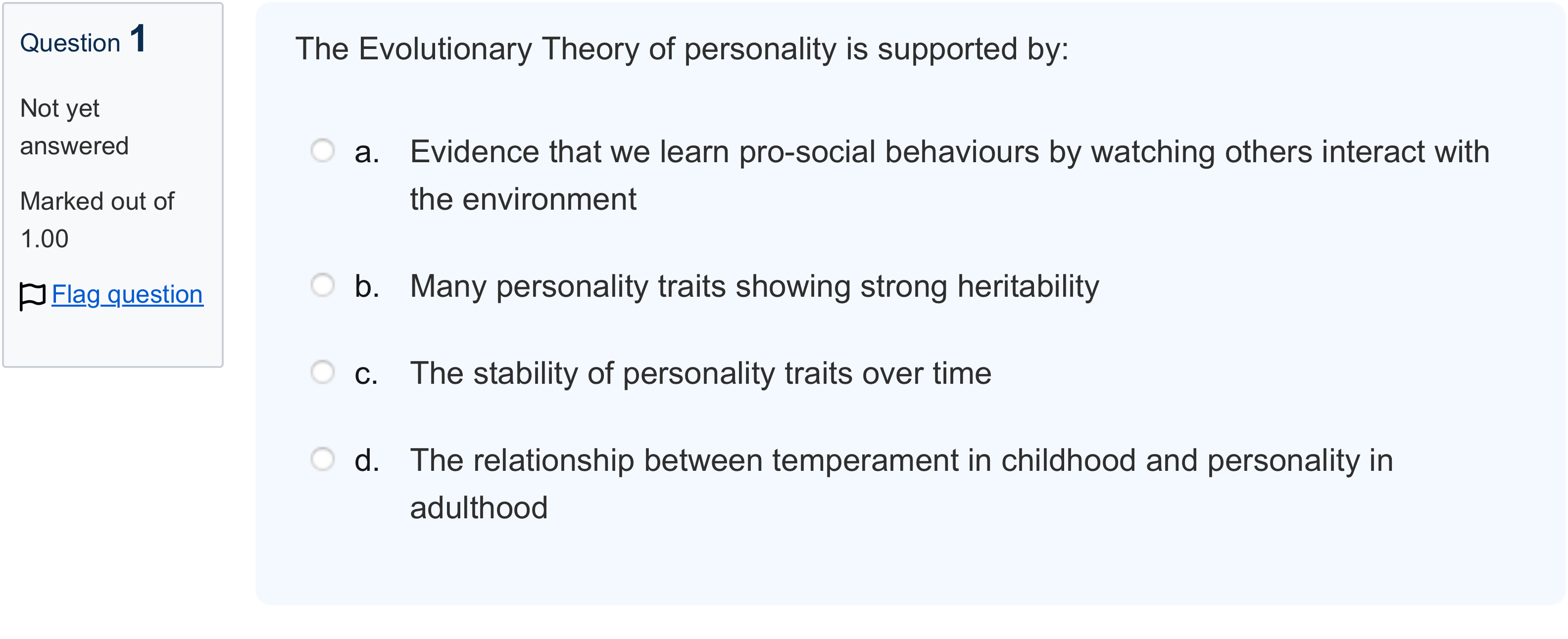 Question 1

Not yet answered

Marked out of 1.00

Flag question

The Evolutionary Theory of personality is supported by:

a. Evidence that we learn pro-social behaviours by watching others interact with the environment

b. Many personality traits showing strong heritability

c. The stability of personality traits over time

d. The relationship between temperament in childhood and personality in adulthood